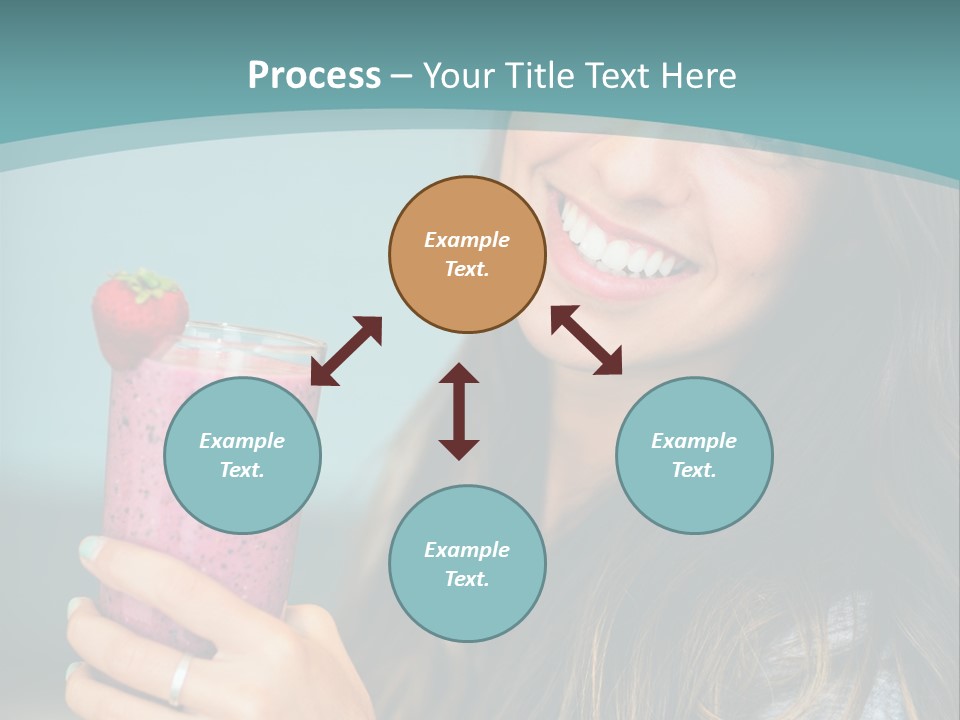 Process – Your Title Text Here

Example Text.

Example Text.

Example Text.

Example Text.